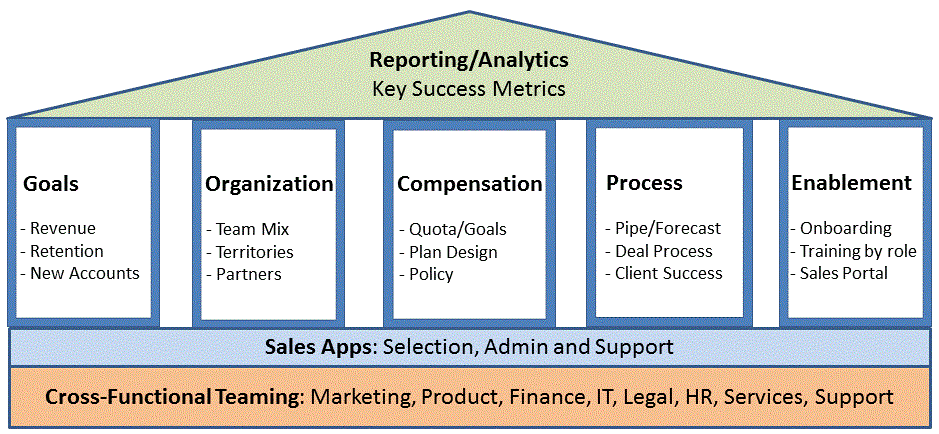 Reporting/Analytics
Key Success Metrics

Goals
- Revenue
- Retention
- New Accounts

Organization
- Team Mix
- Territories
- Partners

Compensation
- Quota/Goals
- Plan Design
- Policy

Process
- Pipe/Forecast
- Deal Process
- Client Success

Enablement
- Onboarding
- Training by role
- Sales Portal

Sales Apps: Selection, Admin and Support

Cross-Functional Teaming: Marketing, Product, Finance, IT, Legal, HR, Services, Support